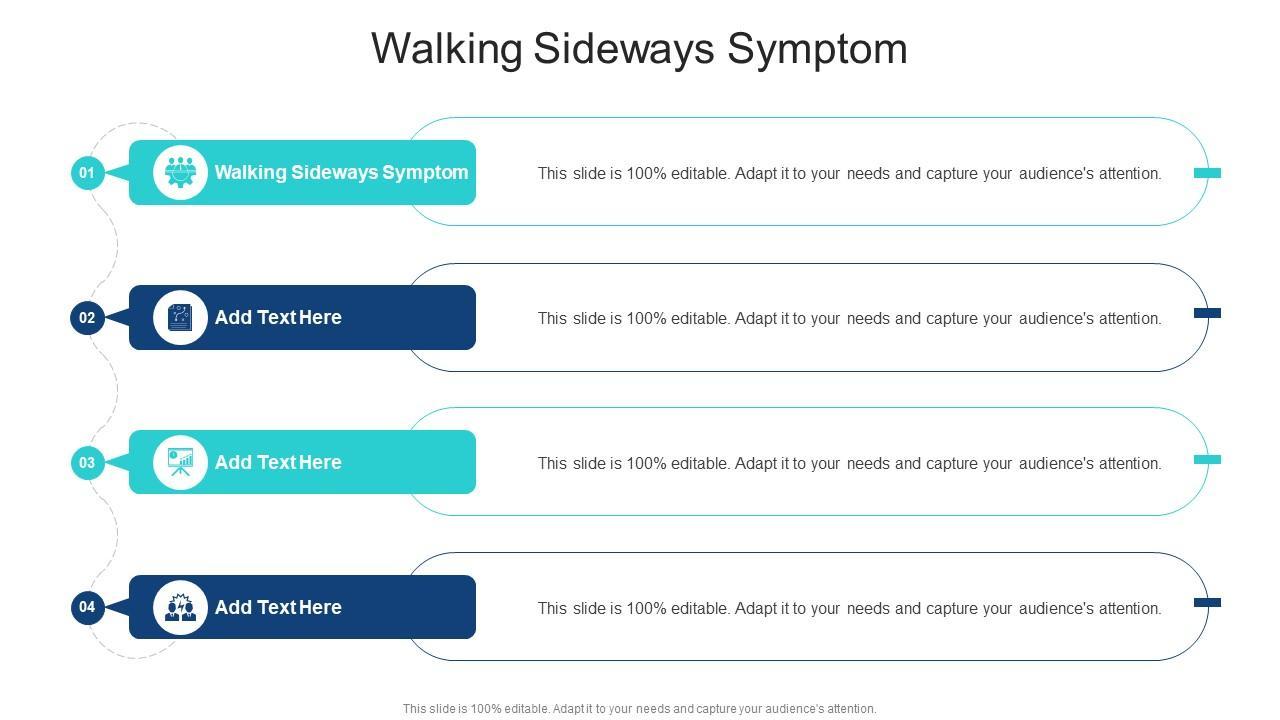 Walking Sideways Symptom

01

Walking Sideways Symptom

This slide is 100% editable. Adapt it to your needs and capture your audience's attention.

02

Add Text Here

This slide is 100% editable. Adapt it to your needs and capture your audience's attention.

03

Add Text Here

This slide is 100% editable. Adapt it to your needs and capture your audience's attention.

04

Add Text Here

This slide is 100% editable. Adapt it to your needs and capture your audience's attention.

This slide is 100% editable. Adapt it to your needs and capture your audience's attention.